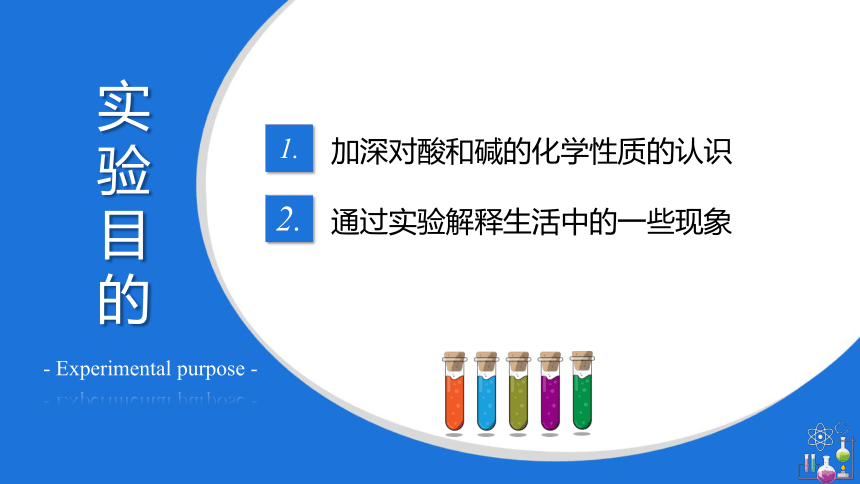 实验目的

- Experimental purpose -

1. 加深对酸和碱的化学性质的认识

2. 通过实验解释生活中的一些现象